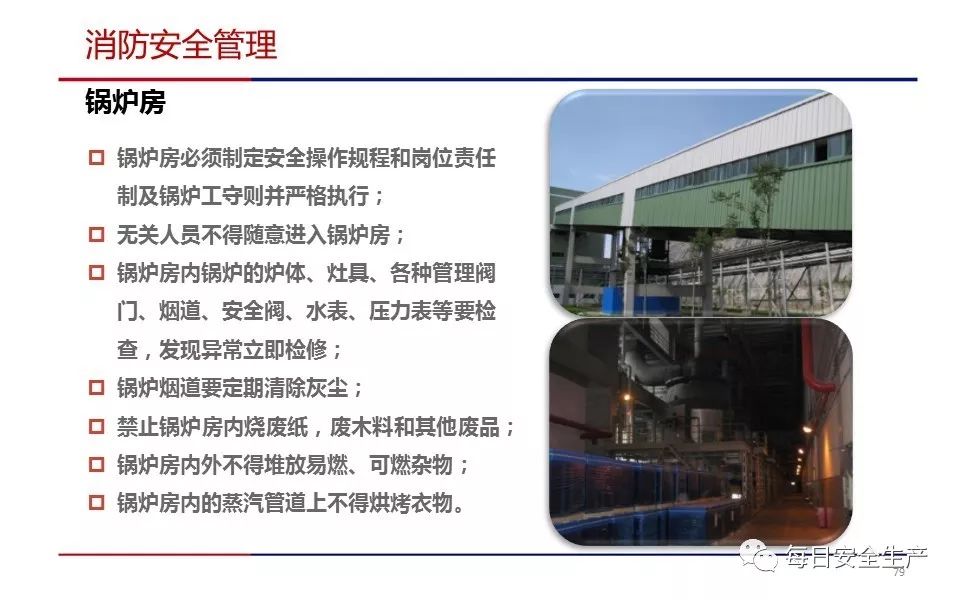 消防安全管理

锅炉房

□ 锅炉房必须制定安全操作规程和岗位责任制及锅炉工守则并严格执行；

□ 无关人员不得随意进入锅炉房；

□ 锅炉房内锅炉的炉体、灶具、各种管理阀门、烟道、安全阀、水表、压力表等要检查，发现异常立即检修；

□ 锅炉烟道要定期清除灰尘；

□ 禁止锅炉房内烧废纸，废木料和其他废品；

□ 锅炉房内外不得堆放易燃、可燃杂物；

□ 锅炉房内的蒸汽管道上不得烘烤衣物。

每日安全生产

79